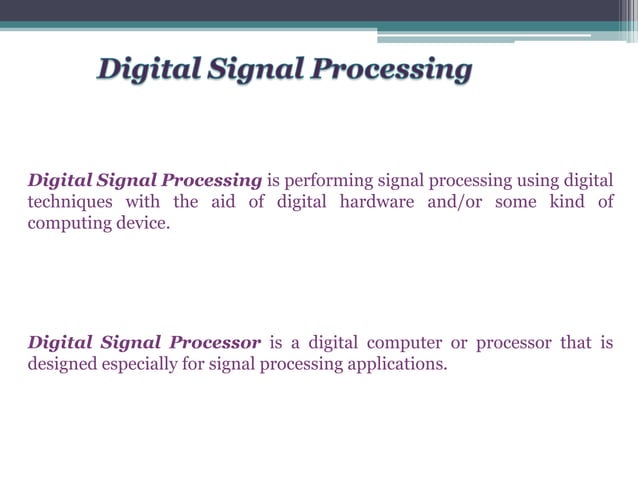 Digital Signal Processing

Digital Signal Processing is performing signal processing using digital techniques with the aid of digital hardware and/or some kind of computing device.

Digital Signal Processor is a digital computer or processor that is designed especially for signal processing applications.